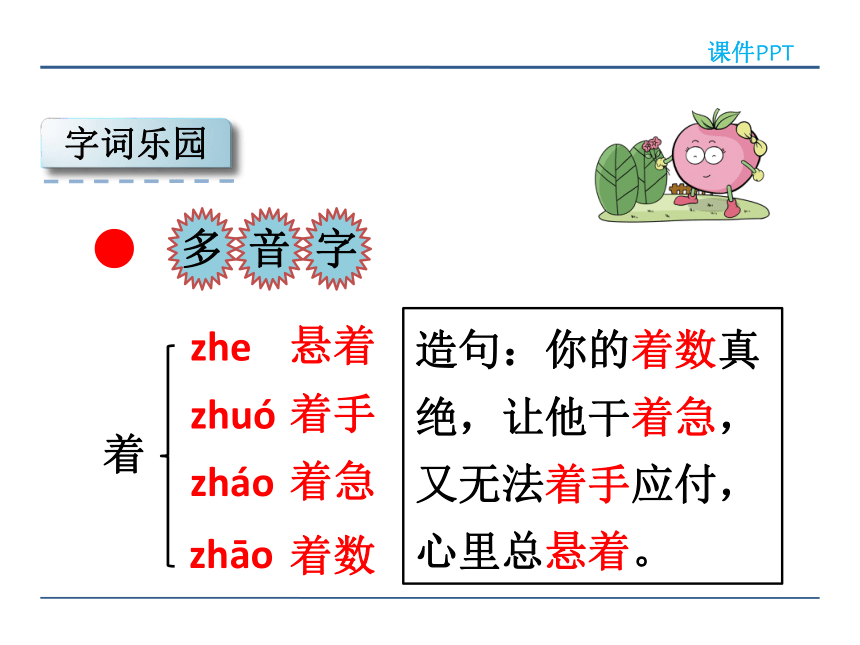 课件PPT

字词乐园

多 音 字

着

zhe 悬着
zhuó 着手
zháo 着急
zhāo 着数

造句：你的着数真绝，让他干着急，又无法着手应付，心里总悬着。